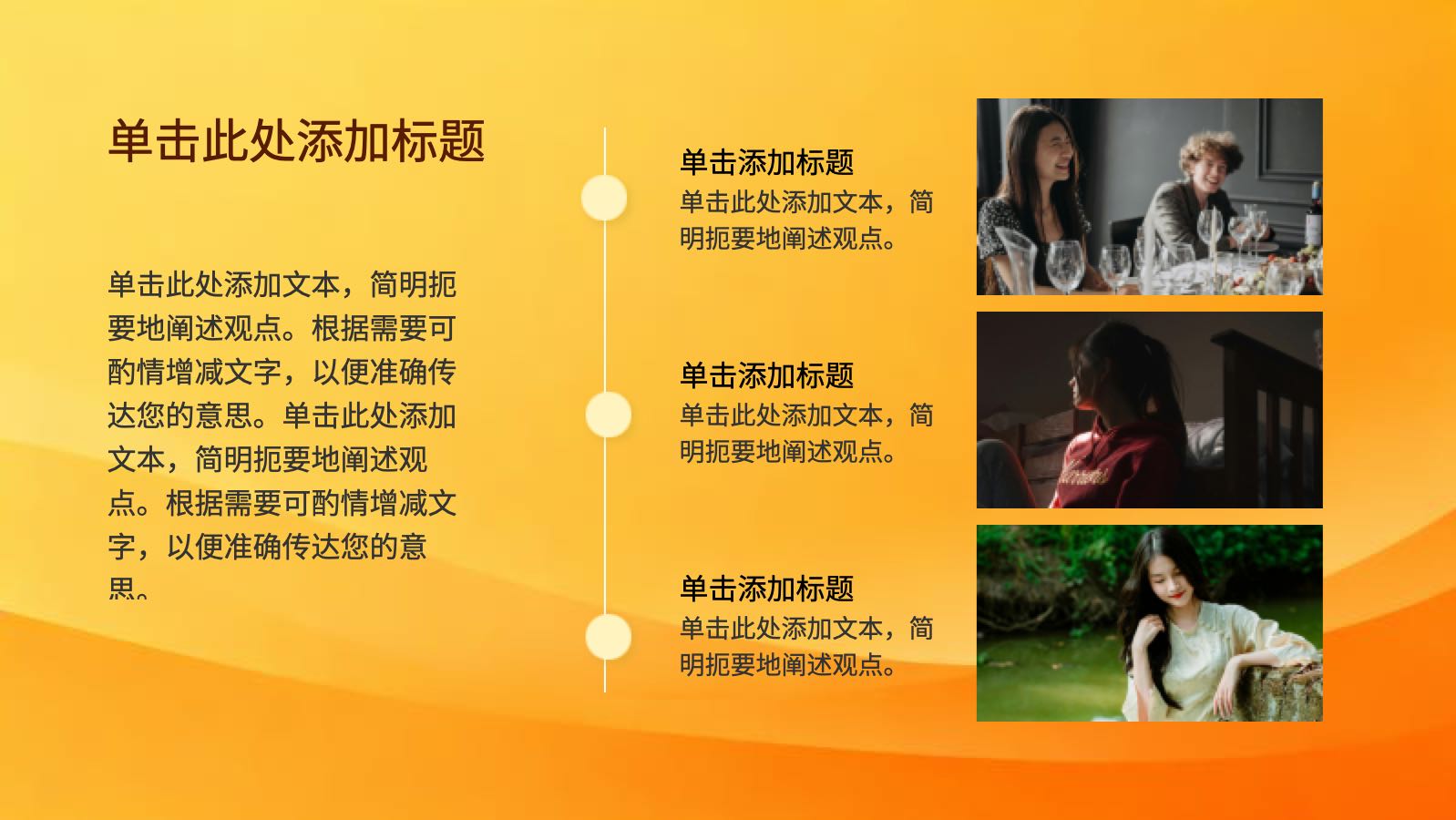 单击此处添加标题

单击此处添加文本，简明扼要地阐述观点。根据需要可酌情增减文字，以便准确传达您的意思。单击此处添加文本，简明扼要地阐述观点。根据需要可酌情增减文字，以便准确传达您的意思。

单击添加标题
单击此处添加文本，简明扼要地阐述观点。

单击添加标题
单击此处添加文本，简明扼要地阐述观点。

单击添加标题
单击此处添加文本，简明扼要地阐述观点。